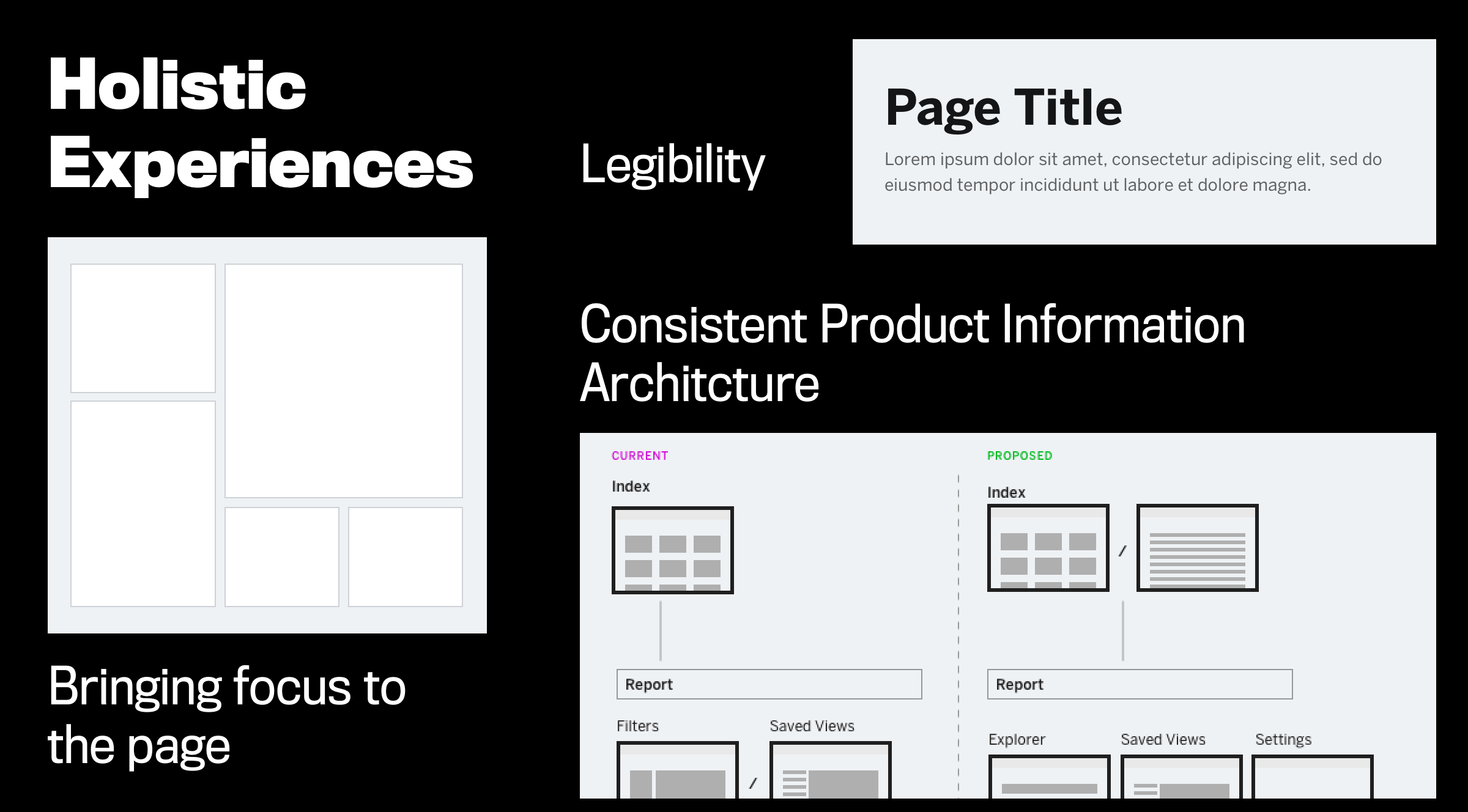 Holistic Experiences

Bringing focus to the page

Legibility

Page Title

Lorem ipsum dolor sit amet, consectetur adipiscing elit, sed do eiusmod tempor incididunt ut labore et dolore magna.

Consistent Product Information Architcture

CURRENT

Index

Report

Filters

/

Saved Views

PROPOSED

Index

/

Report

Explorer

Saved Views

Settings